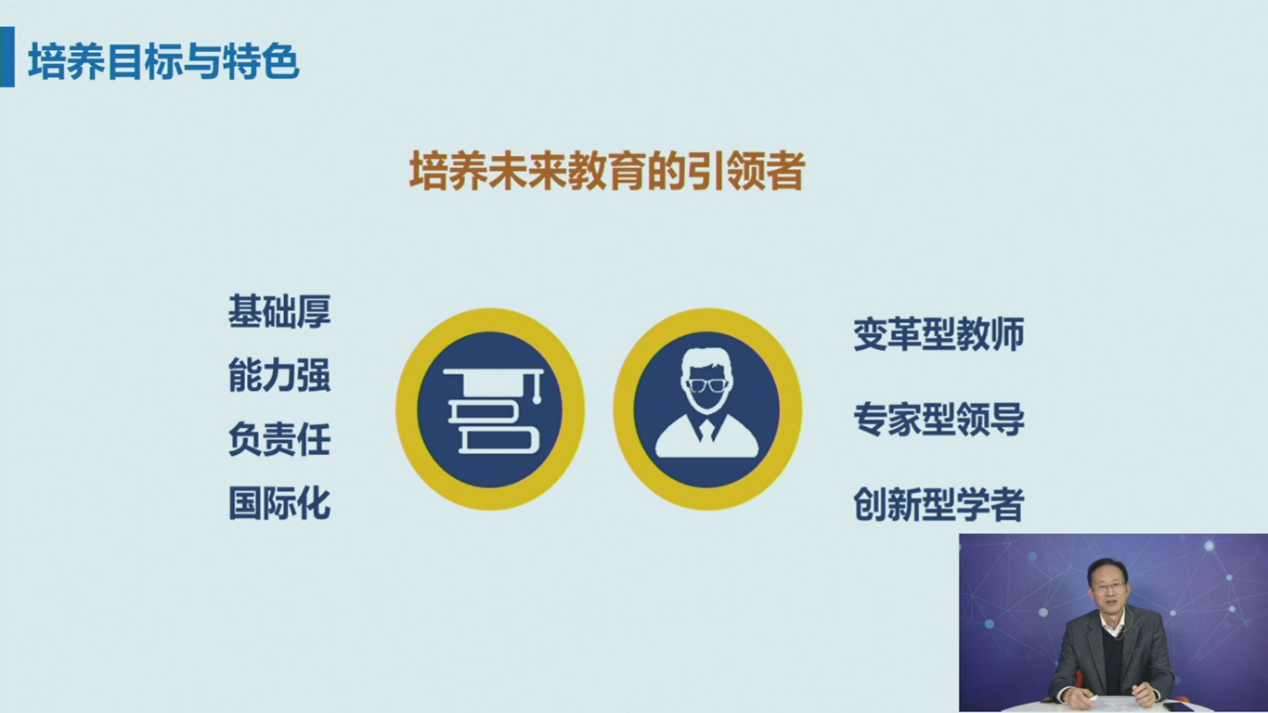 培养目标与特色

培养未来教育的引领者

基础厚
能力强
负责任
国际化

变革型教师
专家型领导
创新型学者